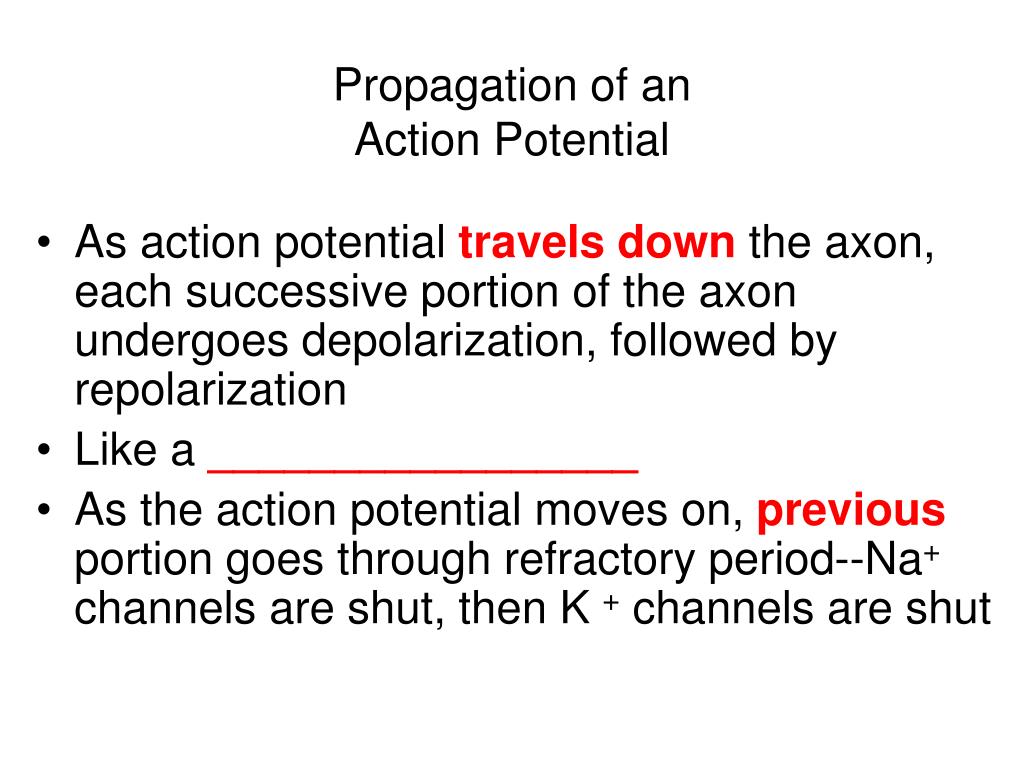 Propagation of an
Action Potential

• As action potential travels down the axon, each successive portion of the axon undergoes depolarization, followed by repolarization
• Like a ________________
• As the action potential moves on, previous portion goes through refractory period--$Na^+$ channels are shut, then $K^+$ channels are shut